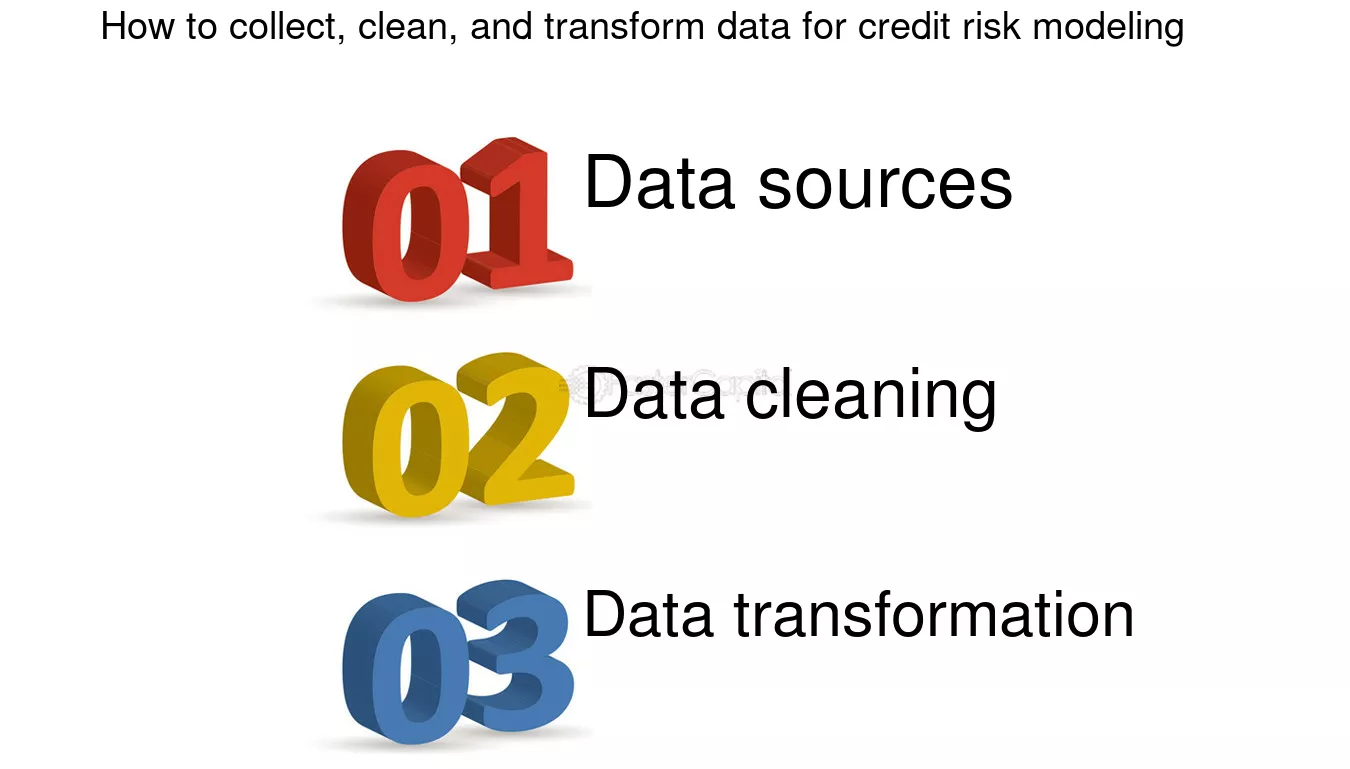 How to collect, clean, and transform data for credit risk modeling

01 Data sources

02 Data cleaning

03 Data transformation